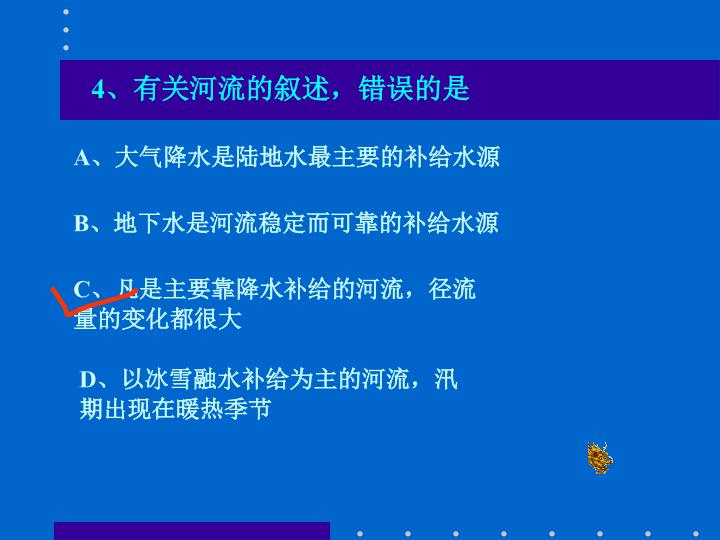 4、有关河流的叙述，错误的是

A、大气降水是陆地水最主要的补给水源

B、地下水是河流稳定而可靠的补给水源

C、凡是主要靠降水补给的河流，径流量的变化都很大

D、以冰雪融水补给为主的河流，汛期出现在暖热季节